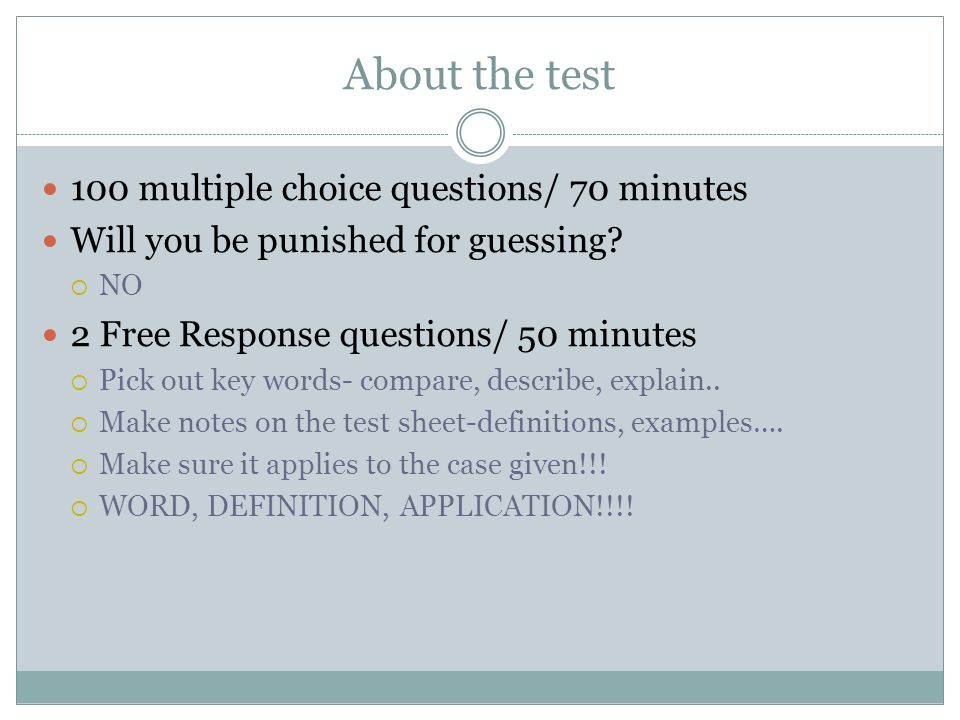 About the test

- 100 multiple choice questions/ 70 minutes
- Will you be punished for guessing?
  - NO
- 2 Free Response questions/ 50 minutes
  - Pick out key words- compare, describe, explain..
  - Make notes on the test sheet-definitions, examples….
  - Make sure it applies to the case given!!!
  - WORD, DEFINITION, APPLICATION!!!!